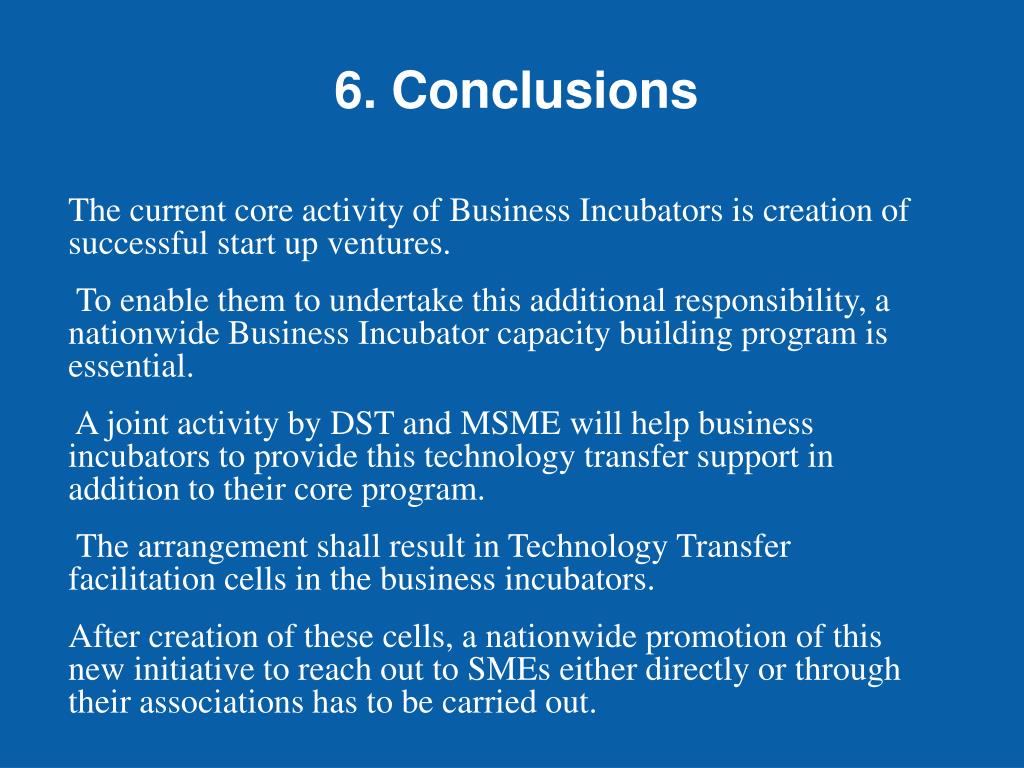 6. Conclusions

The current core activity of Business Incubators is creation of successful start up ventures.

To enable them to undertake this additional responsibility, a nationwide Business Incubator capacity building program is essential.

A joint activity by DST and MSME will help business incubators to provide this technology transfer support in addition to their core program.

The arrangement shall result in Technology Transfer facilitation cells in the business incubators.

After creation of these cells, a nationwide promotion of this new initiative to reach out to SMEs either directly or through their associations has to be carried out.